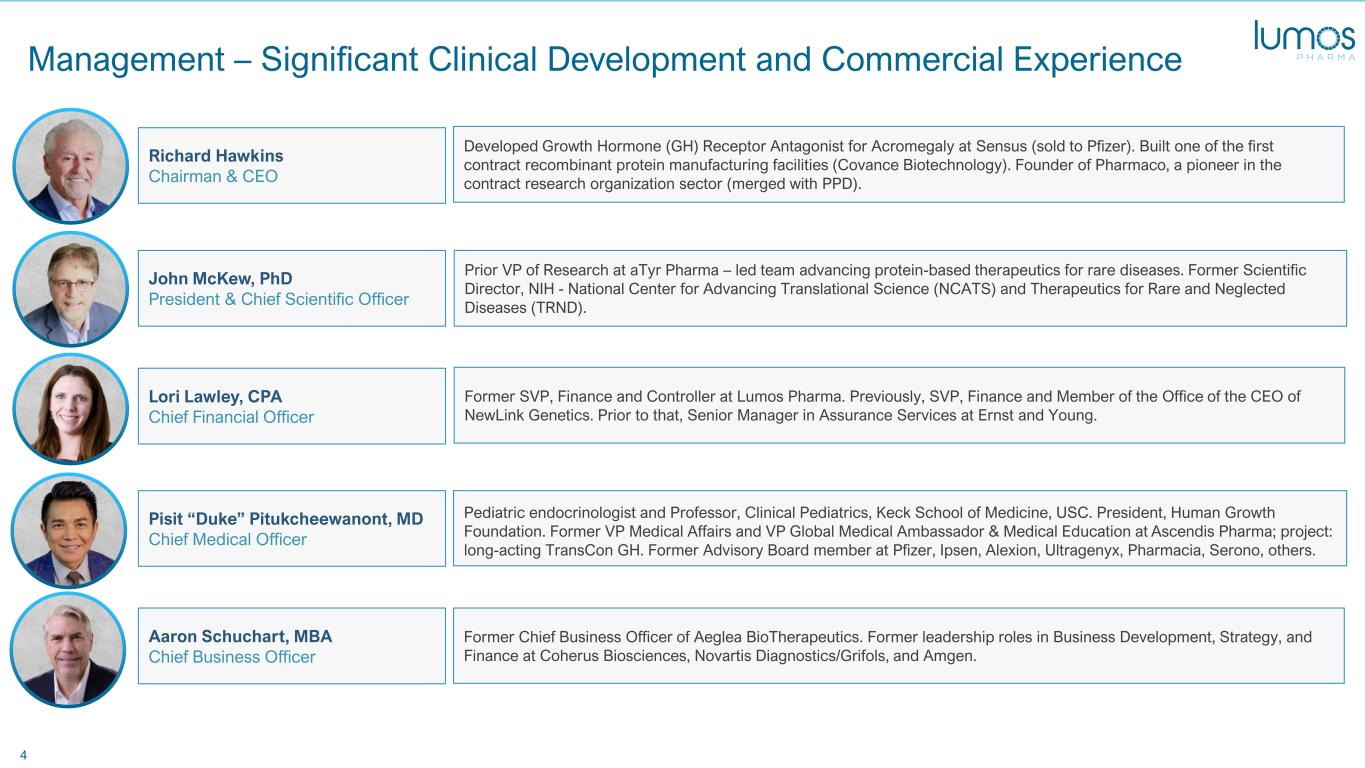 Management – Significant Clinical Development and Commercial Experience

lumos
PHARMA

Richard Hawkins
Chairman & CEO

Developed Growth Hormone (GH) Receptor Antagonist for Acromegaly at Sensus (sold to Pfizer). Built one of the first contract recombinant protein manufacturing facilities (Covance Biotechnology). Founder of Pharmaco, a pioneer in the contract research organization sector (merged with PPD).

John McKew, PhD
President & Chief Scientific Officer

Prior VP of Research at aTyr Pharma – led team advancing protein-based therapeutics for rare diseases. Former Scientific Director, NIH - National Center for Advancing Translational Science (NCATS) and Therapeutics for Rare and Neglected Diseases (TRND).

Lori Lawley, CPA
Chief Financial Officer

Former SVP, Finance and Controller at Lumos Pharma. Previously, SVP, Finance and Member of the Office of the CEO of NewLink Genetics. Prior to that, Senior Manager in Assurance Services at Ernst and Young.

Pisit "Duke" Pitukcheewanont, MD
Chief Medical Officer

Pediatric endocrinologist and Professor, Clinical Pediatrics, Keck School of Medicine, USC. President, Human Growth Foundation. Former VP Medical Affairs and VP Global Medical Ambassador & Medical Education at Ascendis Pharma; project: long-acting TransCon GH. Former Advisory Board member at Pfizer, Ipsen, Alexion, Ultragenyx, Pharmacia, Serono, others.

Aaron Schuchart, MBA
Chief Business Officer

Former Chief Business Officer of Aeglea BioTherapeutics. Former leadership roles in Business Development, Strategy, and Finance at Coherus Biosciences, Novartis Diagnostics/Grifols, and Amgen.

4